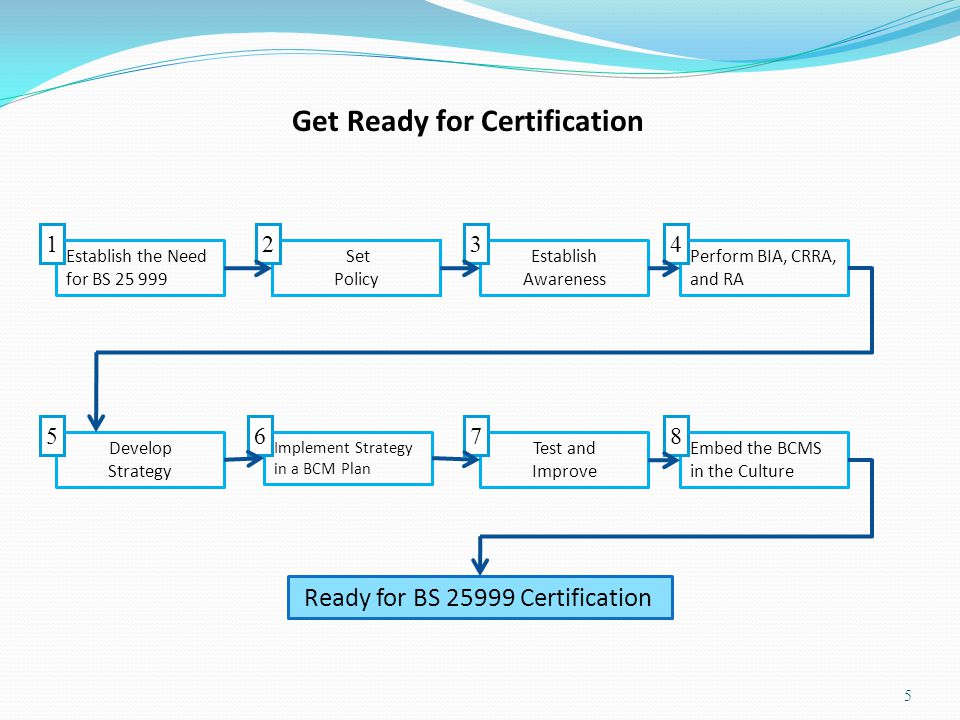 Get Ready for Certification

1 Establish the Need for BS 25 999

2 Set Policy

3 Establish Awareness

4 Perform BIA, CRRA, and RA

5 Develop Strategy

6 Implement Strategy in a BCM Plan

7 Test and Improve

8 Embed the BCMS in the Culture

Ready for BS 25999 Certification

5